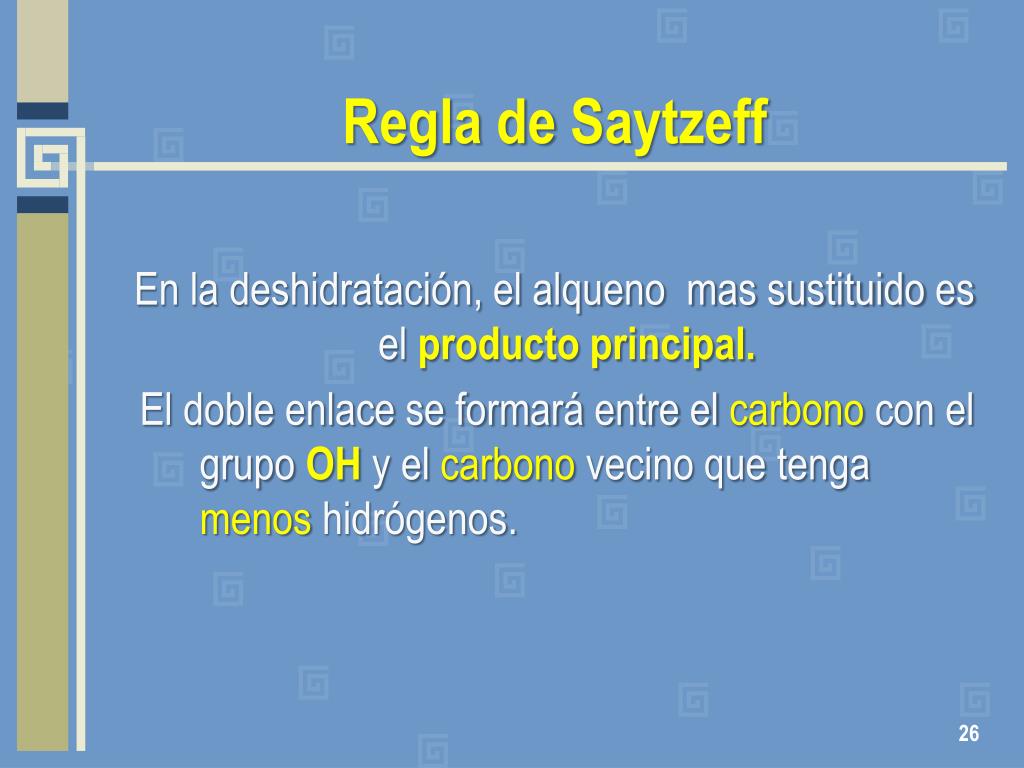 Regla de Saytzeff

En la deshidratación, el alqueno  mas sustituido es el producto principal.

El doble enlace se formará entre el carbono con el grupo OH y el carbono vecino que tenga menos hidrógenos.

26